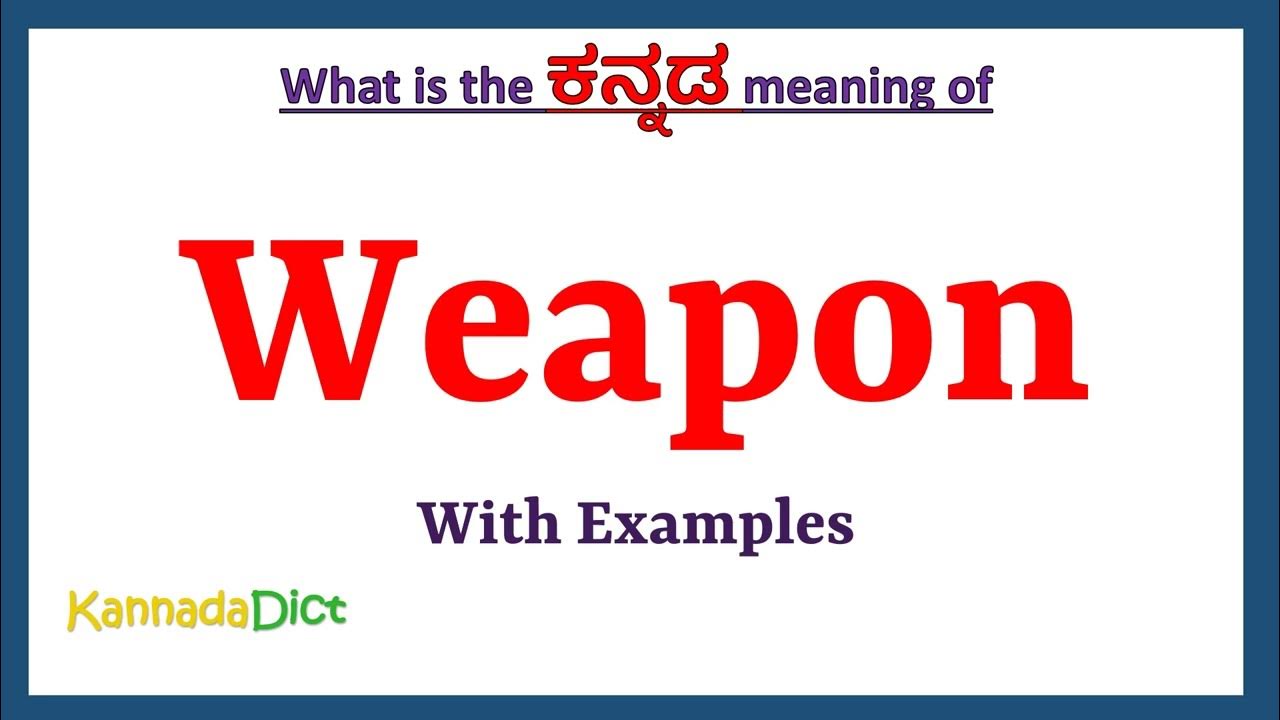 What is the ಕನ್ನಡ meaning of

Weapon

With Examples

KannadaDict